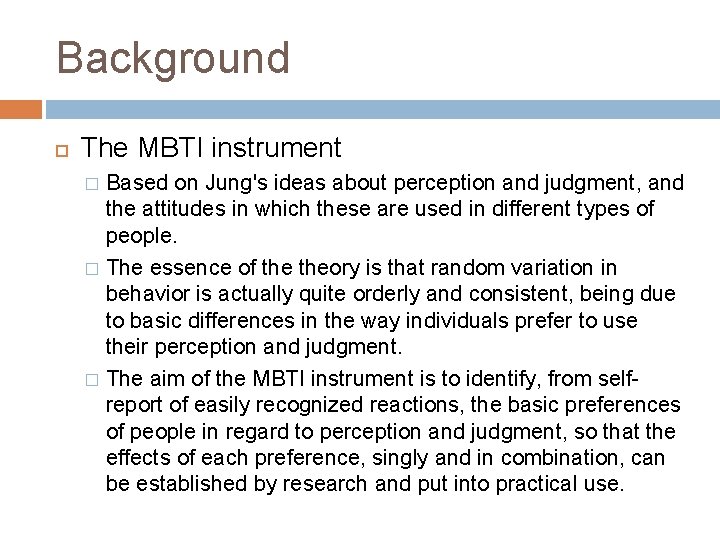 Background

The MBTI instrument

Based on Jung's ideas about perception and judgment, and the attitudes in which these are used in different types of people.

The essence of the theory is that random variation in behavior is actually quite orderly and consistent, being due to basic differences in the way individuals prefer to use their perception and judgment.

The aim of the MBTI instrument is to identify, from self-report of easily recognized reactions, the basic preferences of people in regard to perception and judgment, so that the effects of each preference, singly and in combination, can be established by research and put into practical use.